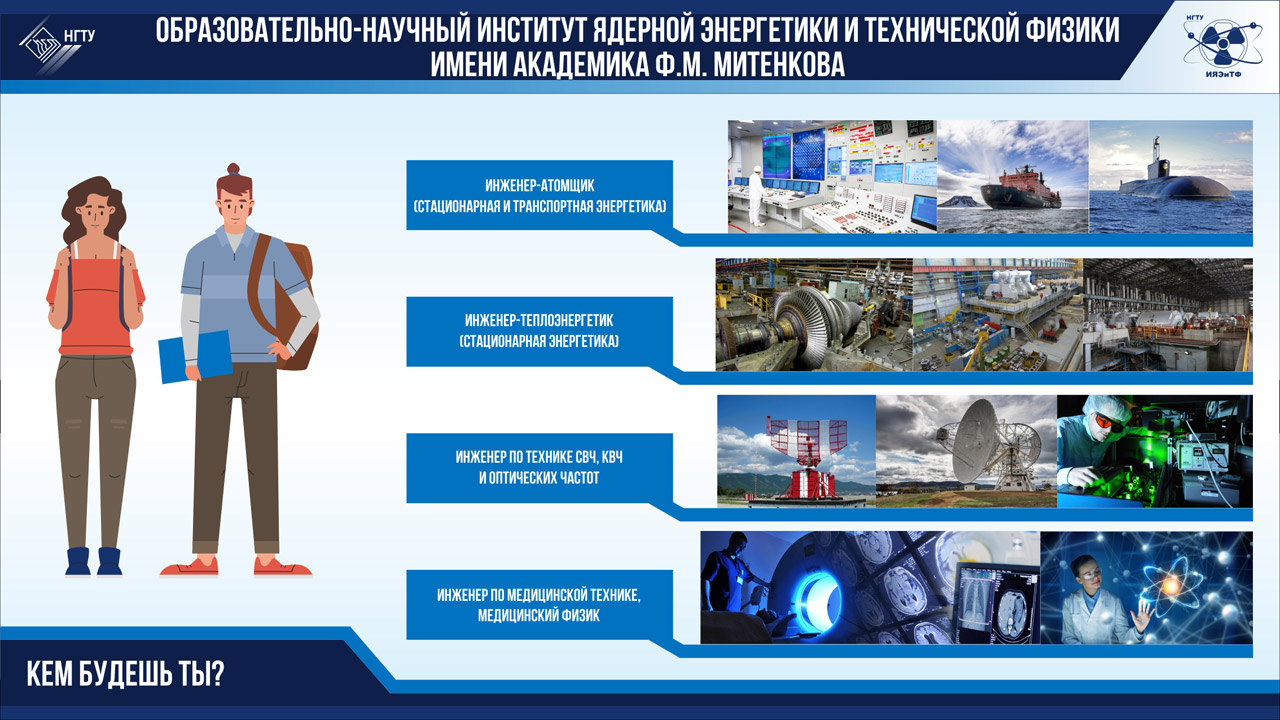 НГТУ

ОБРАЗОВАТЕЛЬНО-НАУЧНЫЙ ИНСТИТУТ ЯДЕРНОЙ ЭНЕРГЕТИКИ И ТЕХНИЧЕСКОЙ ФИЗИКИ ИМЕНИ АКАДЕМИКА Ф.М. МИТЕНКОВА

НГТУ
ИЯЭиТФ

ИНЖЕНЕР-АТОМЩИК
(СТАЦИОНАРНАЯ И ТРАНСПОРТНАЯ ЭНЕРГЕТИКА)

ИНЖЕНЕР-ТЕПЛОЭНЕРГЕТИК
(СТАЦИОНАРНАЯ ЭНЕРГЕТИКА)

ИНЖЕНЕР ПО ТЕХНИКЕ СВЧ, КВЧ
И ОПТИЧЕСКИХ ЧАСТОТ

ИНЖЕНЕР ПО МЕДИЦИНСКОЙ ТЕХНИКЕ,
МЕДИЦИНСКИЙ ФИЗИК

КЕМ БУДЕШЬ ТЫ?